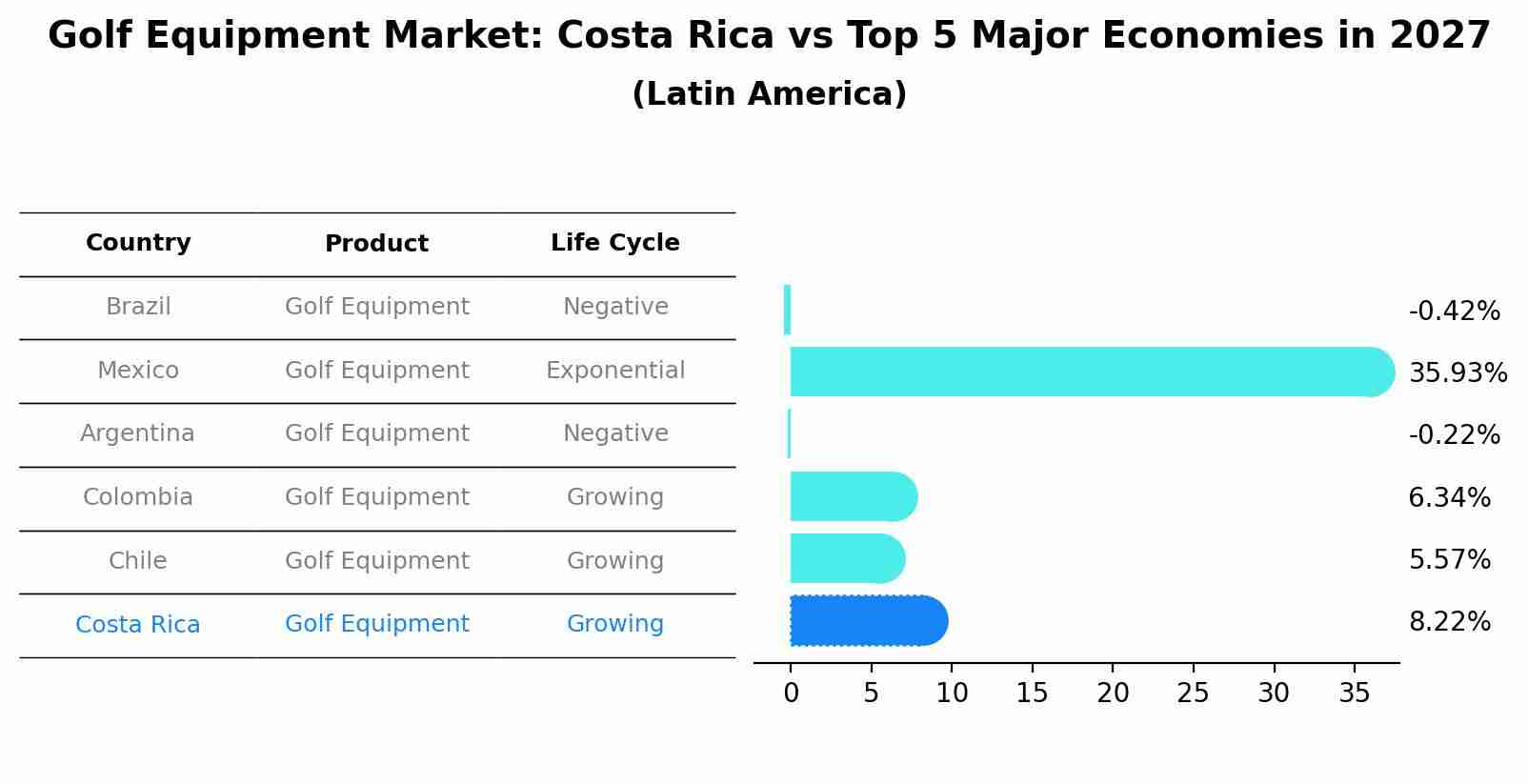 Golf Equipment Market: Costa Rica vs Top 5 Major Economies in 2027
(Latin America)

| Country | Product | Life Cycle |
|---|---|---|
| Brazil | Golf Equipment | Negative |
| Mexico | Golf Equipment | Exponential |
| Argentina | Golf Equipment | Negative |
| Colombia | Golf Equipment | Growing |
| Chile | Golf Equipment | Growing |
| Costa Rica | Golf Equipment | Growing |

-0.42%
35.93%
-0.22%
6.34%
5.57%
8.22%

0 5 10 15 20 25 30 35